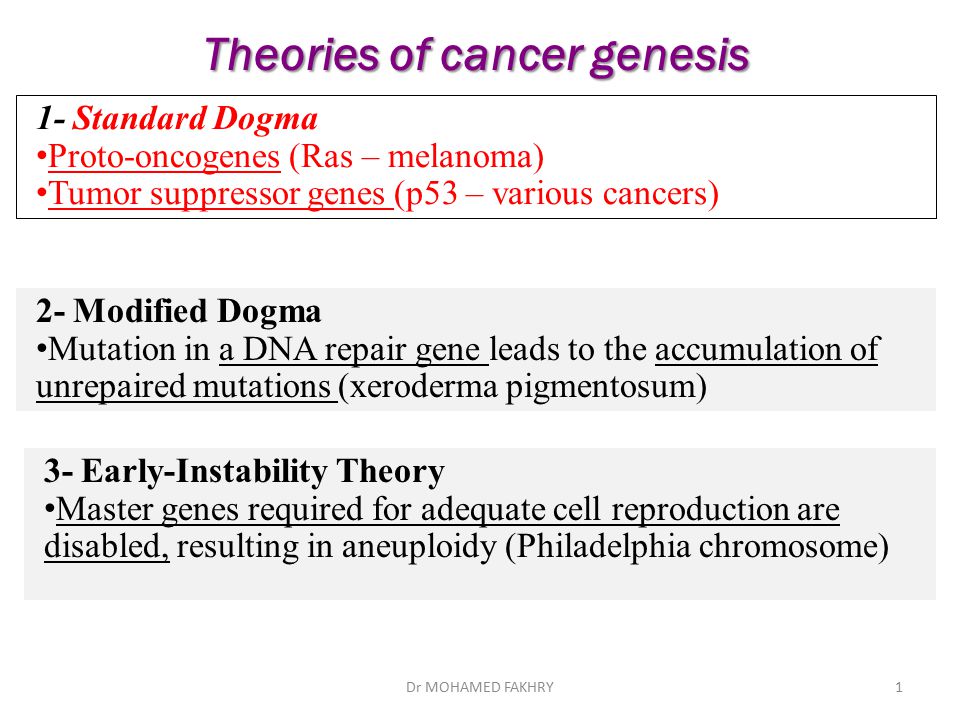 Theories of cancer genesis

1- Standard Dogma
•Proto-oncogenes (Ras – melanoma)
•Tumor suppressor genes (p53 – various cancers)

2- Modified Dogma
•Mutation in a DNA repair gene leads to the accumulation of unrepaired mutations (xeroderma pigmentosum)

3- Early-Instability Theory
•Master genes required for adequate cell reproduction are disabled, resulting in aneuploidy (Philadelphia chromosome)

Dr MOHAMED FAKHRY

1